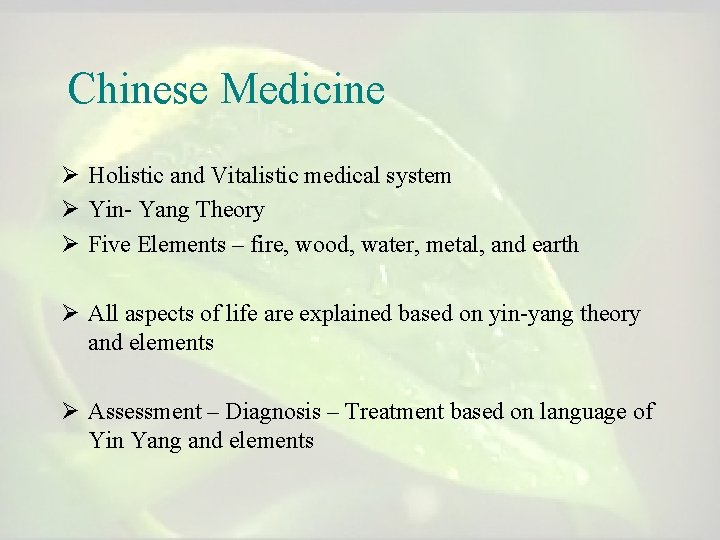 Chinese Medicine

➢ Holistic and Vitalistic medical system
➢ Yin- Yang Theory
➢ Five Elements – fire, wood, water, metal, and earth

➢ All aspects of life are explained based on yin-yang theory and elements

➢ Assessment – Diagnosis – Treatment based on language of Yin Yang and elements